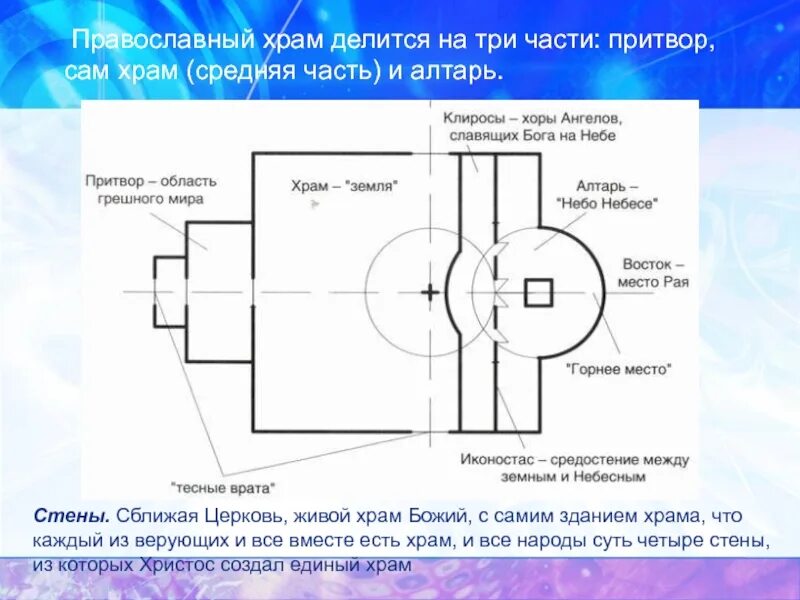 Православный храм делится на три части: притвор, сам храм (средняя часть) и алтарь.

Клиросы – хоры Ангелов, славящих Бога на Небе

Притвор – область грешного мира

Храм – "земля"

Алтарь – "Небо Небесе"

Восток – место Рая

"Горнее место"

Иконостас – средостение между земным и Небесным

"тесные врата"

Стены. Сближая Церковь, живой храм Божий, с самим зданием храма, что каждый из верующих и все вместе есть храм, и все народы суть четыре стены, из которых Христос создал единый храм